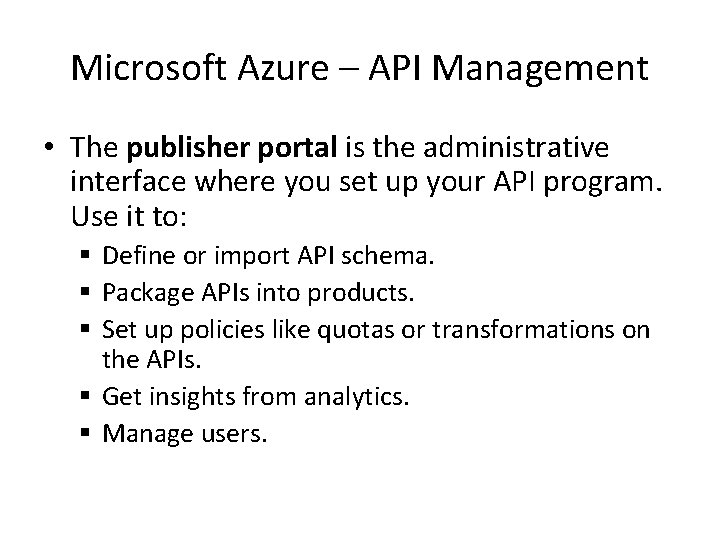 Microsoft Azure – API Management

• The publisher portal is the administrative interface where you set up your API program. Use it to:
  ▪ Define or import API schema.
  ▪ Package APIs into products.
  ▪ Set up policies like quotas or transformations on the APIs.
  ▪ Get insights from analytics.
  ▪ Manage users.